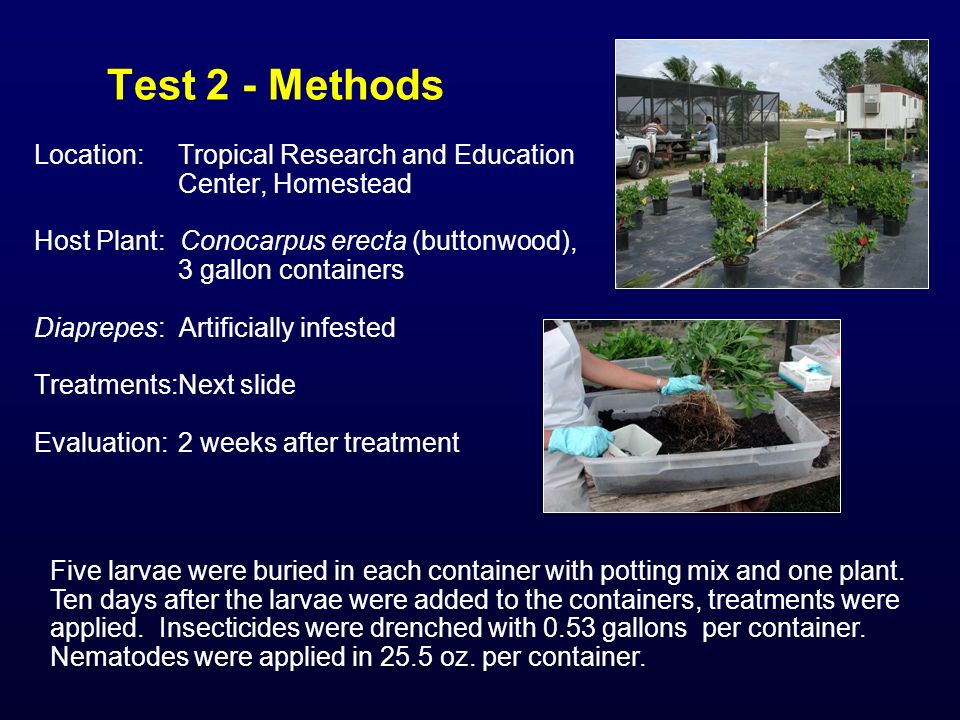 Test 2 - Methods

Location: Tropical Research and Education Center, Homestead

Host Plant: Conocarpus erecta (buttonwood), 3 gallon containers

Diaprepes: Artificially infested

Treatments:Next slide

Evaluation: 2 weeks after treatment

Five larvae were buried in each container with potting mix and one plant. Ten days after the larvae were added to the containers, treatments were applied. Insecticides were drenched with 0.53 gallons per container. Nematodes were applied in 25.5 oz. per container.